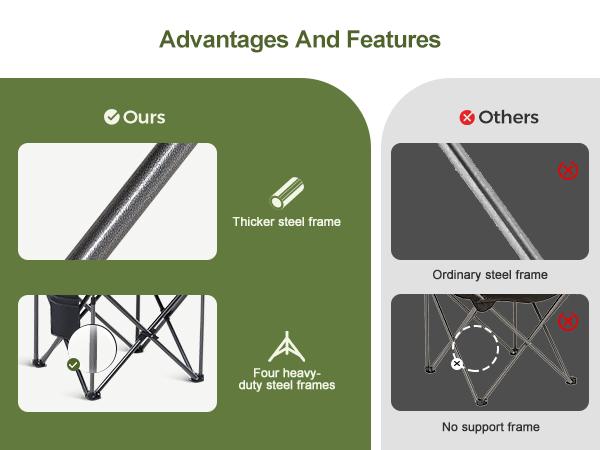 Advantages And Features

Ours

Thicker steel frame

Four heavy-duty steel frames

Others

Ordinary steel frame

No support frame